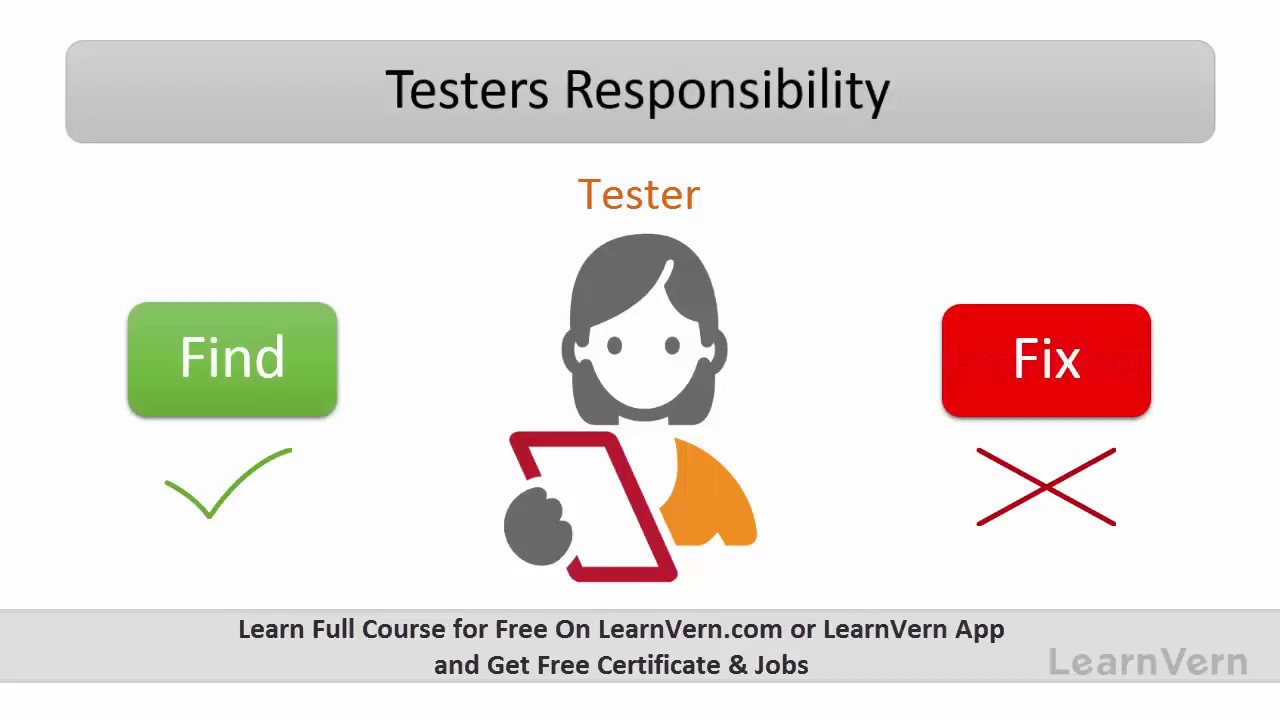 Testers Responsibility

Tester

Find

Fix

Learn Full Course for Free On LearnVern.com or LearnVern App and Get Free Certificate & Jobs

LearnVern